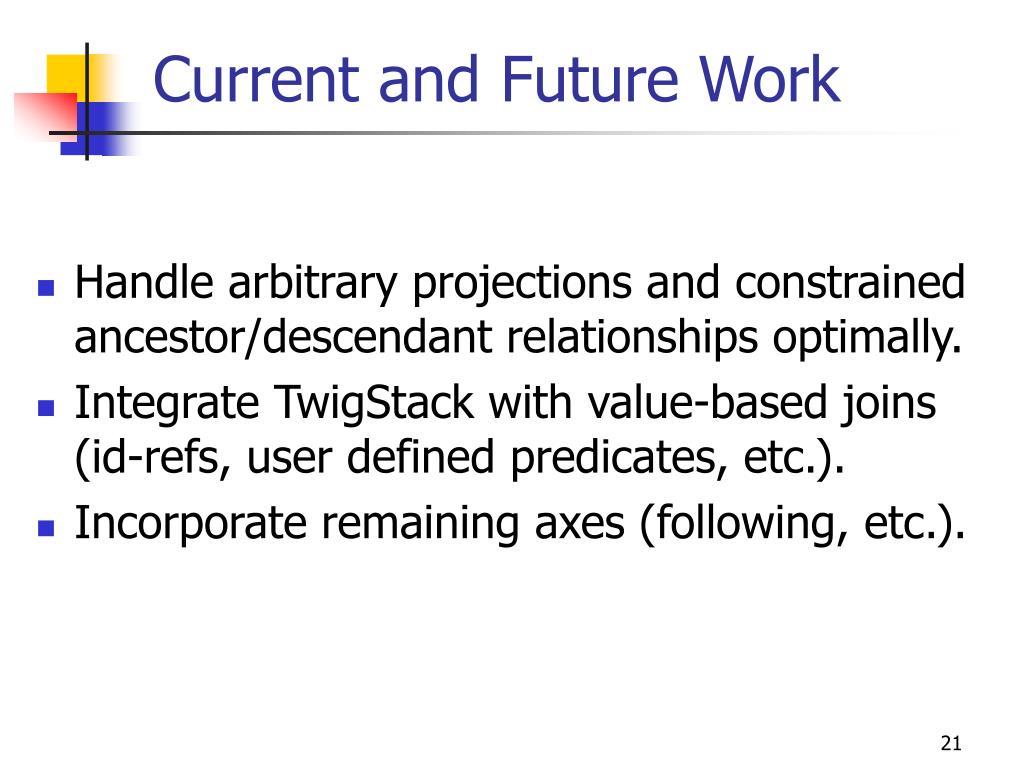 Current and Future Work

- Handle arbitrary projections and constrained ancestor/descendant relationships optimally.
- Integrate TwigStack with value-based joins (id-refs, user defined predicates, etc.).
- Incorporate remaining axes (following, etc.).

21